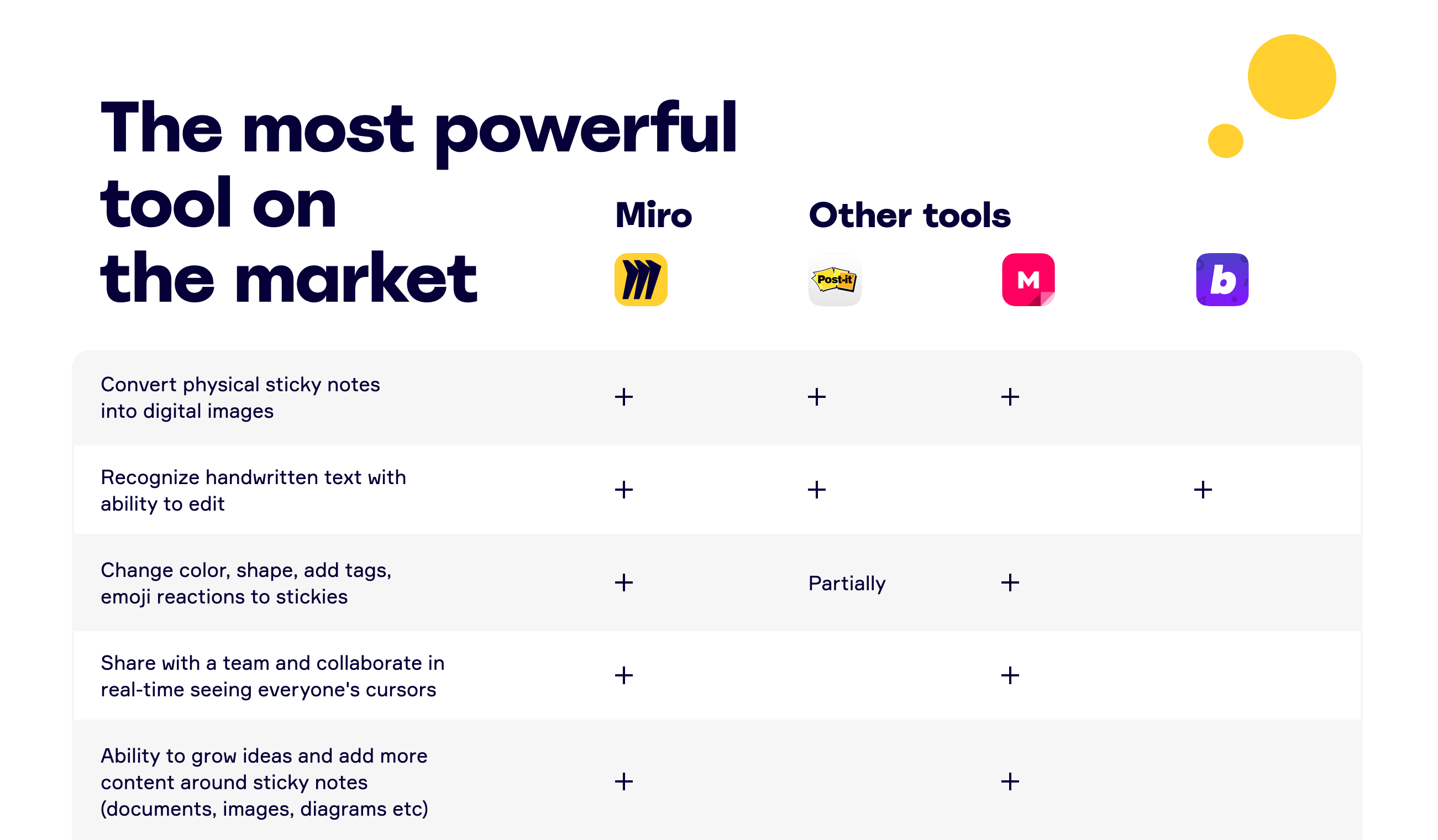 The most powerful tool on the market

| | Miro | Other tools | | |
|---|---|---|---|---|
| | | Post-it | M | b |
| Convert physical sticky notes into digital images | + | + | + | |
| Recognize handwritten text with ability to edit | + | + | | + |
| Change color, shape, add tags, emoji reactions to stickies | + | Partially | + | |
| Share with a team and collaborate in real-time seeing everyone's cursors | + | | + | |
| Ability to grow ideas and add more content around sticky notes (documents, images, diagrams etc) | + | | + | |